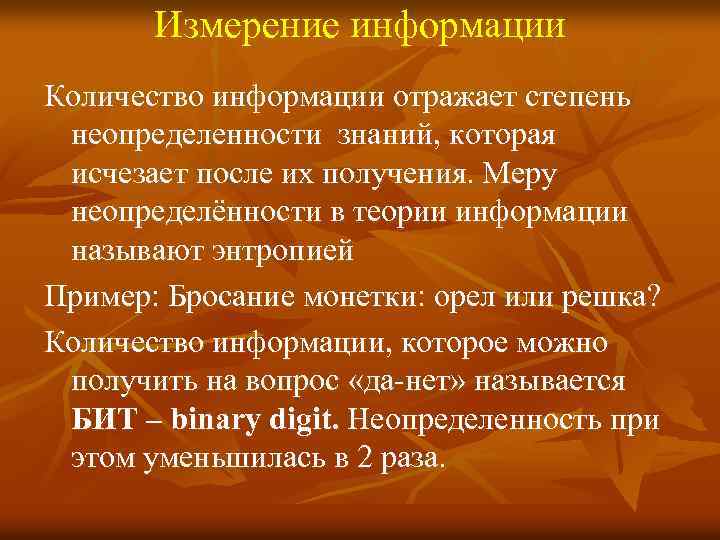 Измерение информации

Количество информации отражает степень неопределенности знаний, которая исчезает после их получения. Меру неопределённости в теории информации называют энтропией

Пример: Бросание монетки: орел или решка?

Количество информации, которое можно получить на вопрос «да-нет» называется БИТ – binary digit. Неопределенность при этом уменьшилась в 2 раза.